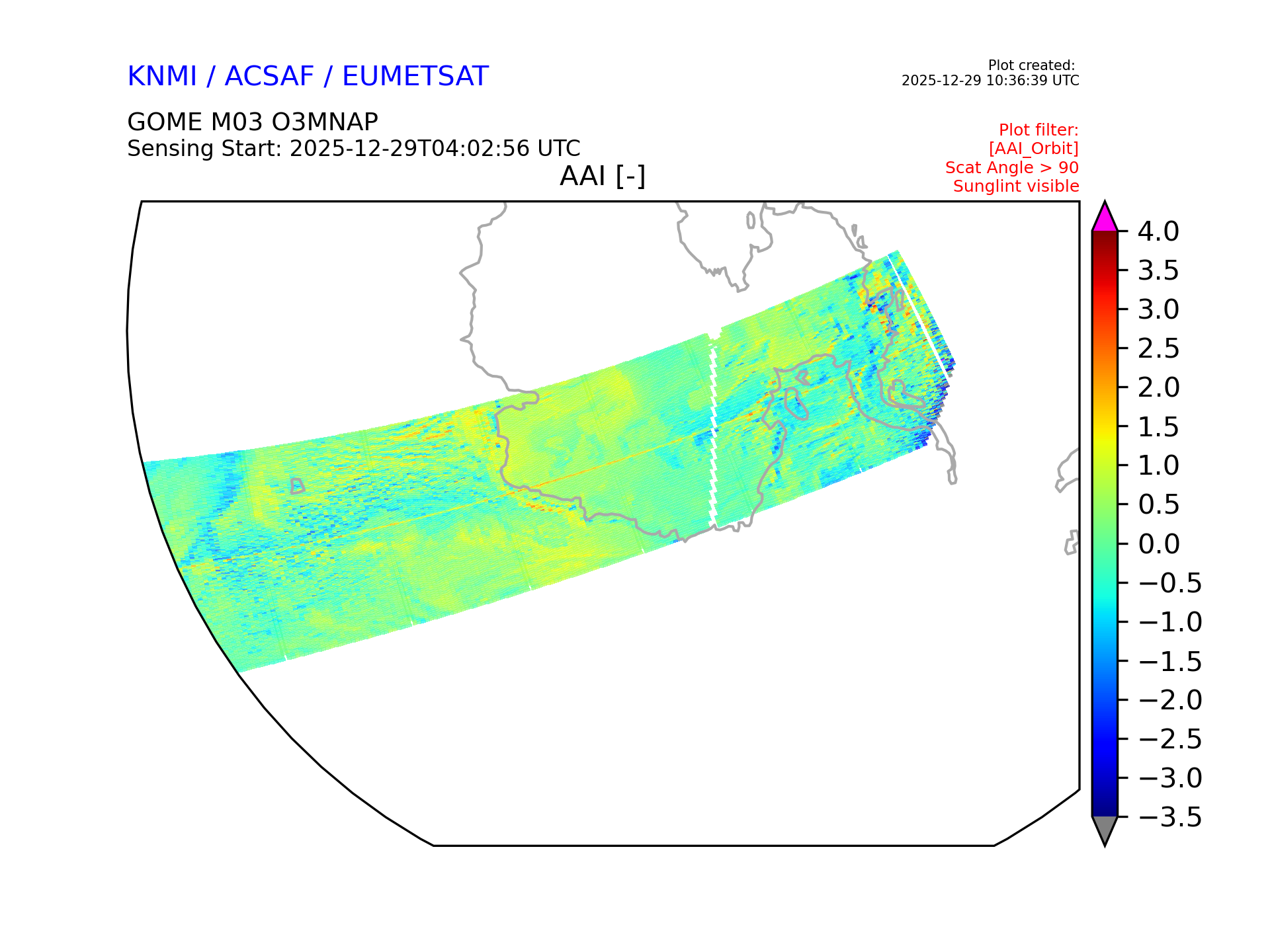 KNMI / ACSAF / EUMETSAT

Plot created:
2025-12-29 10:36:39 UTC

GOME M03 O3MNAP
Sensing Start: 2025-12-29T04:02:56 UTC

Plot filter:
[AAI_Orbit]
Scat Angle > 90
Sunglint visible

AAI [-]

4.0
3.5
3.0
2.5
2.0
1.5
1.0
0.5
0.0
−0.5
−1.0
−1.5
−2.0
−2.5
−3.0
−3.5